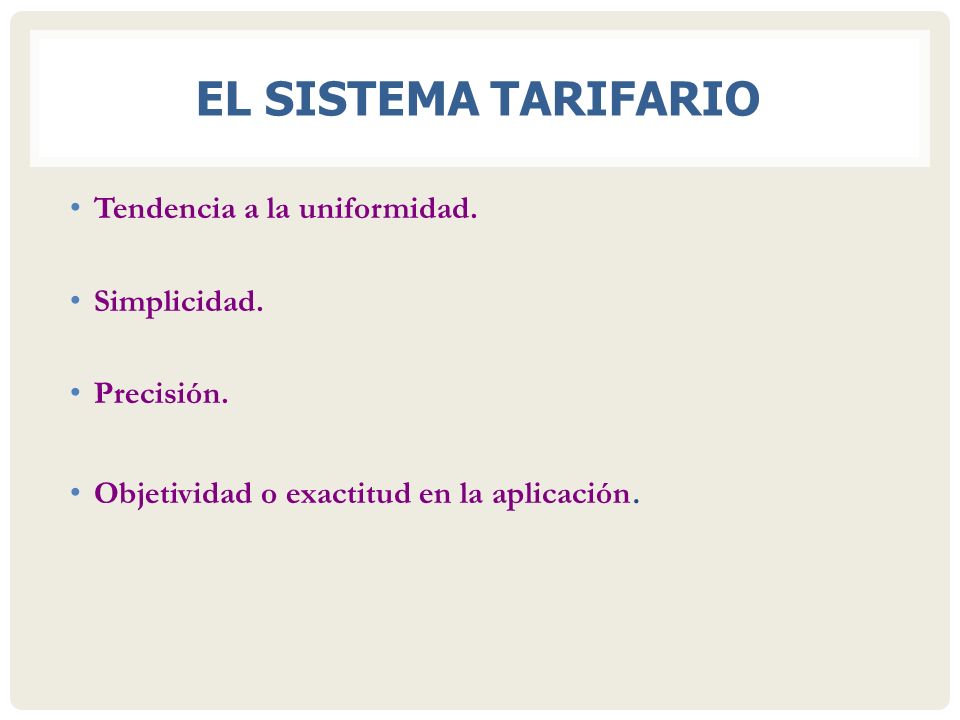 EL SISTEMA TARIFARIO

• Tendencia a la uniformidad.

• Simplicidad.

• Precisión.

• Objetividad o exactitud en la aplicación.